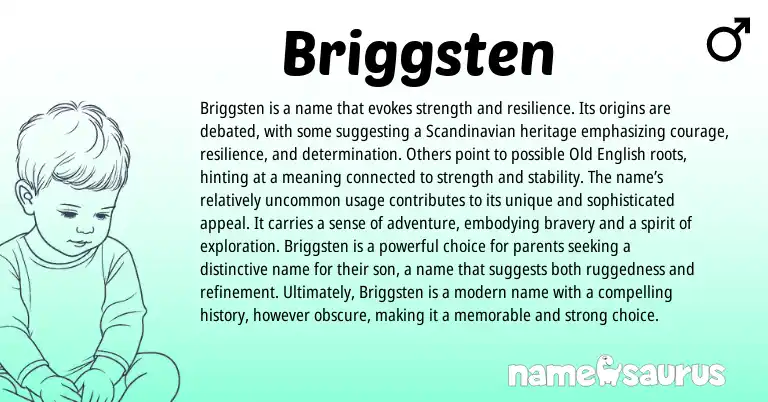 Briggsten

♂

Briggsten is a name that evokes strength and resilience. Its origins are debated, with some suggesting a Scandinavian heritage emphasizing courage, resilience, and determination. Others point to possible Old English roots, hinting at a meaning connected to strength and stability. The name's relatively uncommon usage contributes to its unique and sophisticated appeal. It carries a sense of adventure, embodying bravery and a spirit of exploration. Briggsten is a powerful choice for parents seeking a distinctive name for their son, a name that suggests both ruggedness and refinement. Ultimately, Briggsten is a modern name with a compelling history, however obscure, making it a memorable and strong choice.

namesaurus